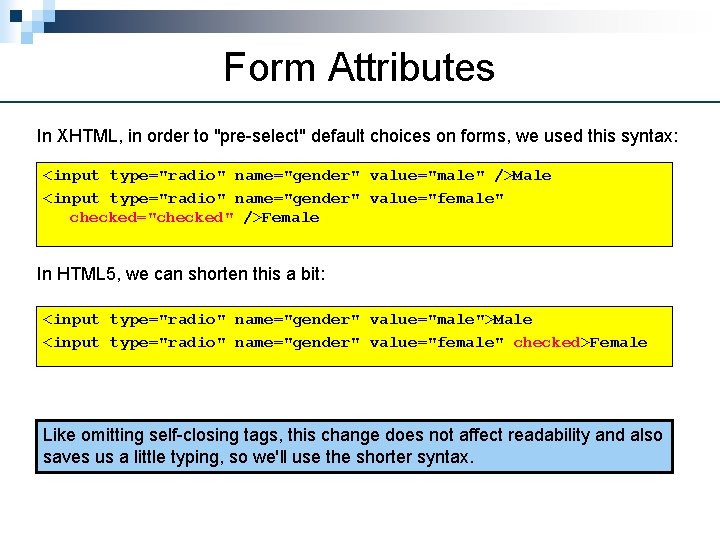 Form Attributes

In XHTML, in order to "pre-select" default choices on forms, we used this syntax:

<input type="radio" name="gender" value="male" />Male
<input type="radio" name="gender" value="female" checked="checked" />Female

In HTML5, we can shorten this a bit:

<input type="radio" name="gender" value="male">Male
<input type="radio" name="gender" value="female" checked>Female

Like omitting self-closing tags, this change does not affect readability and also saves us a little typing, so we'll use the shorter syntax.